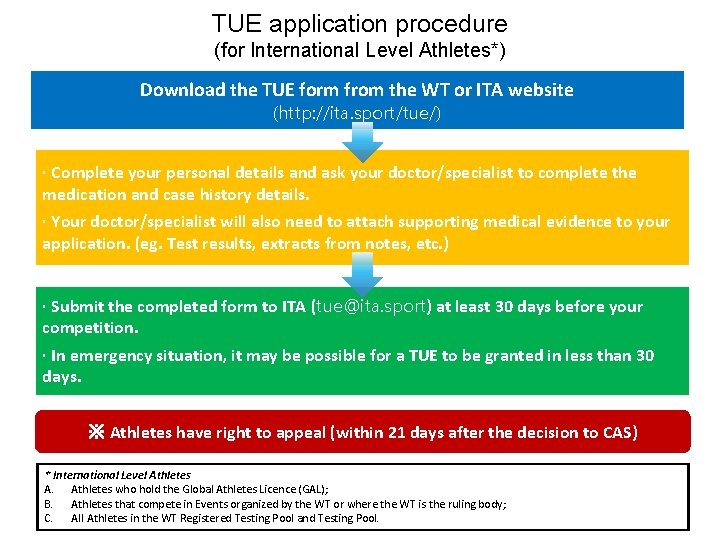 TUE application procedure
(for International Level Athletes*)

Download the TUE form from the WT or ITA website
(http://ita.sport/tue/)

· Complete your personal details and ask your doctor/specialist to complete the medication and case history details.

· Your doctor/specialist will also need to attach supporting medical evidence to your application. (eg. Test results, extracts from notes, etc.)

· Submit the completed form to ITA (tue@ita.sport) at least 30 days before your competition.

· In emergency situation, it may be possible for a TUE to be granted in less than 30 days.

※ Athletes have right to appeal (within 21 days after the decision to CAS)

* International Level Athletes
A. Athletes who hold the Global Athletes Licence (GAL);
B. Athletes that compete in Events organized by the WT or where the WT is the ruling body;
C. All Athletes in the WT Registered Testing Pool and Testing Pool.